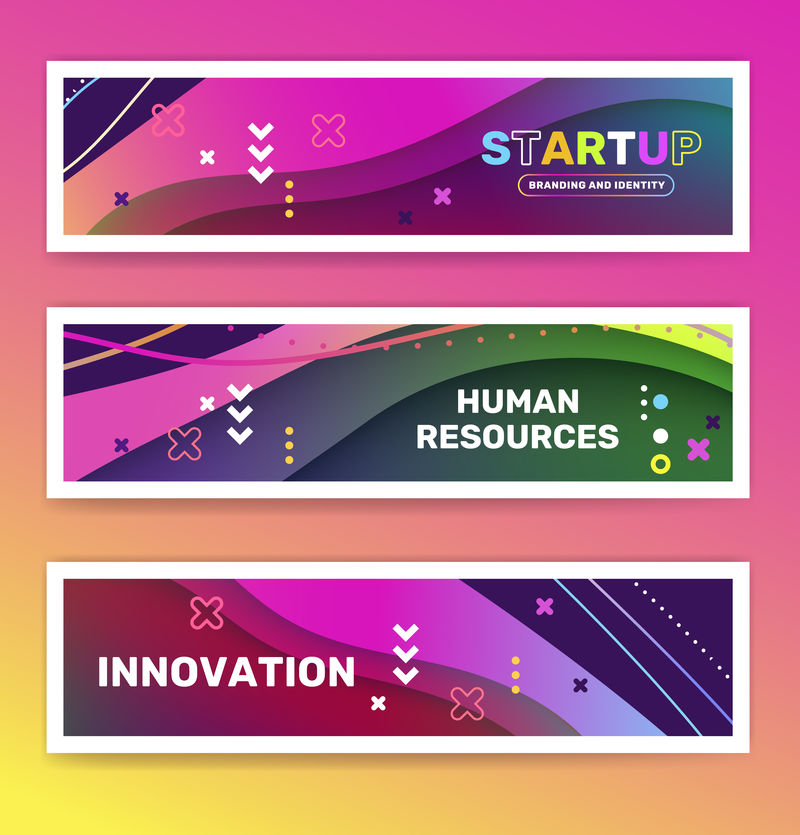 STARTUP
BRANDING AND IDENTITY

HUMAN RESOURCES

INNOVATION